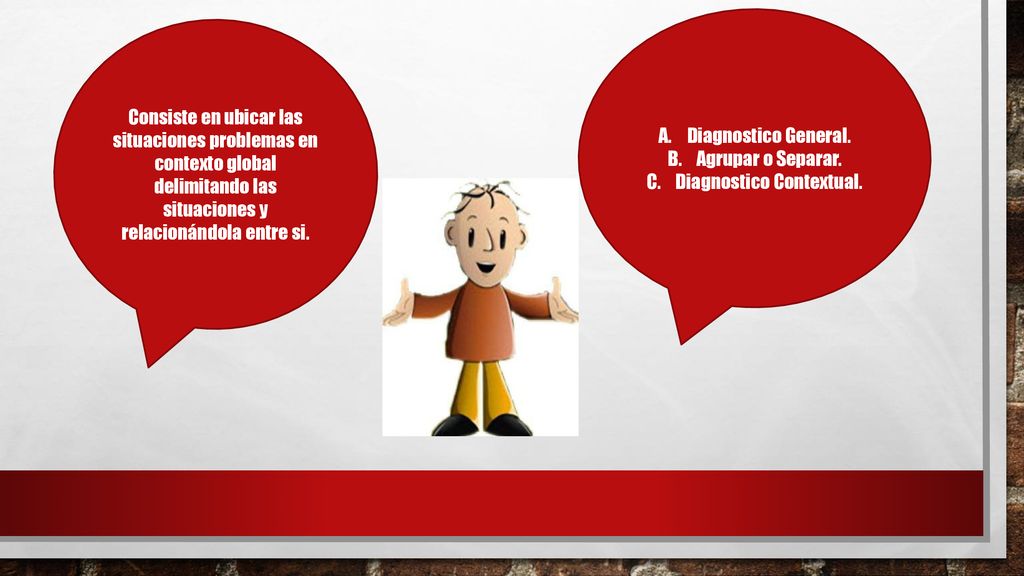 Consiste en ubicar las situaciones problemas en contexto global delimitando las situaciones y relacionándola entre si.

A. Diagnostico General.
B. Agrupar o Separar.
C. Diagnostico Contextual.